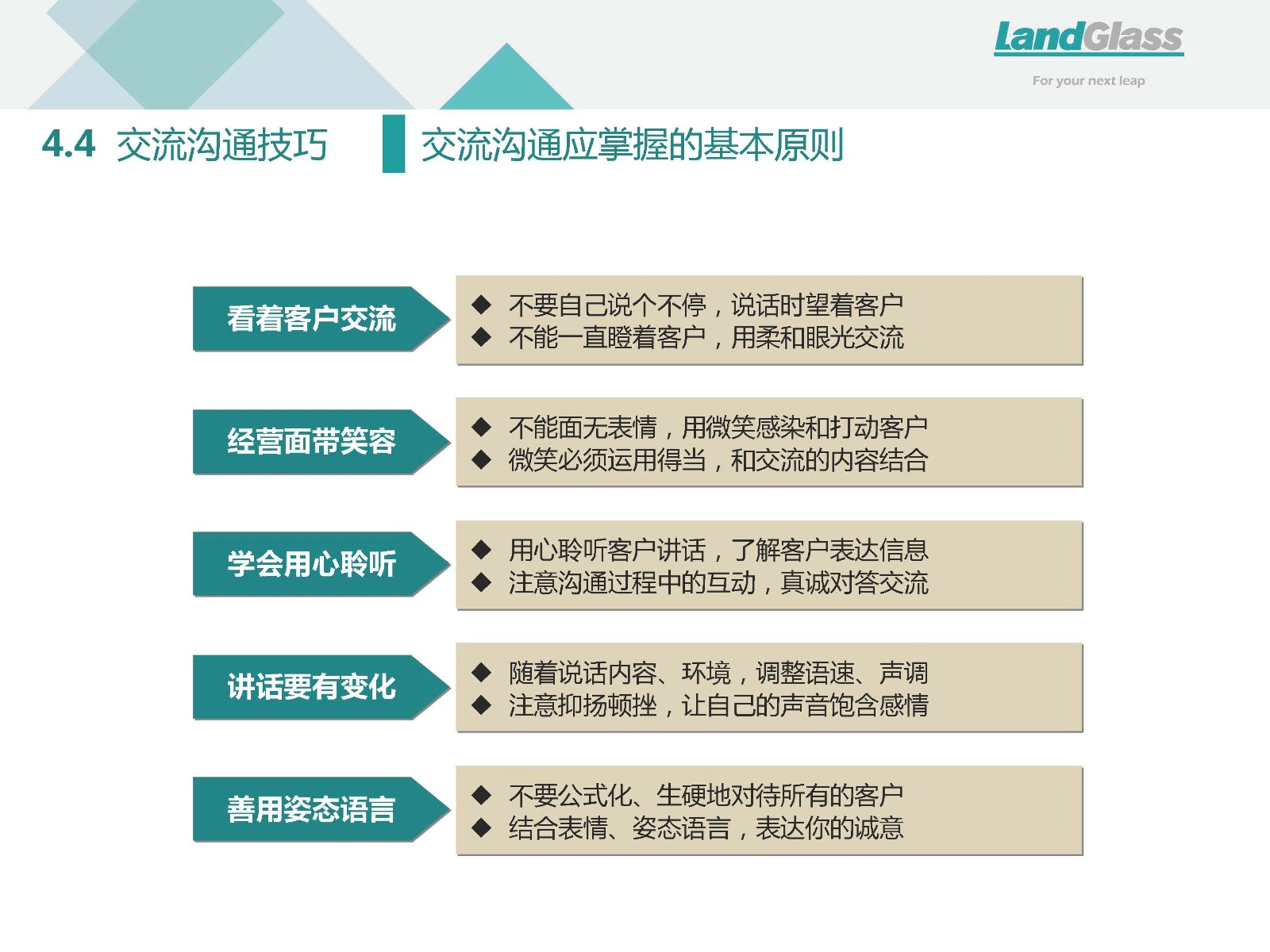 LandGlass
For your next leap

4.4 交流沟通技巧

交流沟通应掌握的基本原则

看着客户交流
◆ 不要自己说个不停，说话时望着客户
◆ 不能一直瞪着客户，用柔和眼光交流

经营面带笑容
◆ 不能面无表情，用微笑感染和打动客户
◆ 微笑必须运用得当，和交流的内容结合

学会用心聆听
◆ 用心聆听客户讲话，了解客户表达信息
◆ 注意沟通过程中的互动，真诚对答交流

讲话要有变化
◆ 随着说话内容、环境，调整语速、声调
◆ 注意抑扬顿挫，让自己的声音饱含感情

善用姿态语言
◆ 不要公式化、生硬地对待所有的客户
◆ 结合表情、姿态语言，表达你的诚意